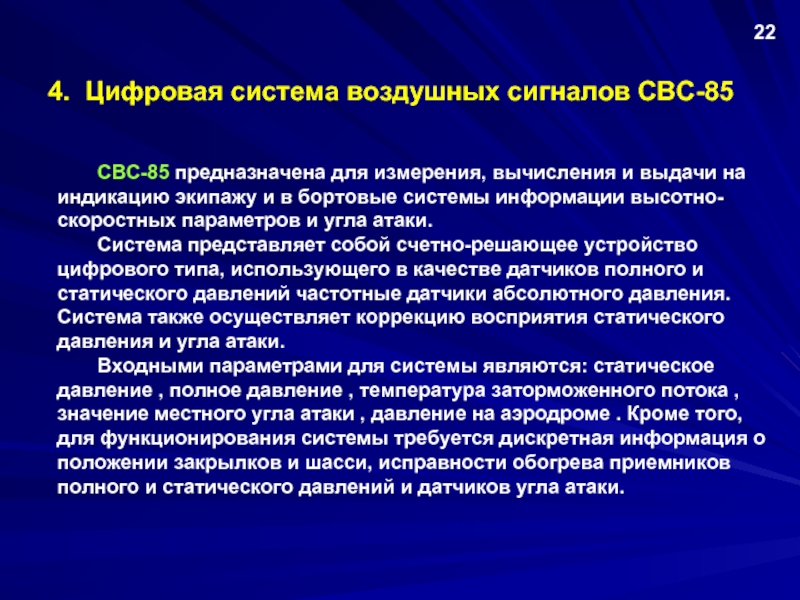 22

4. Цифровая система воздушных сигналов СВС-85

СВС-85 предназначена для измерения, вычисления и выдачи на индикацию экипажу и в бортовые системы информации высотно-скоростных параметров и угла атаки.

Система представляет собой счетно-решающее устройство цифрового типа, использующего в качестве датчиков полного и статического давлений частотные датчики абсолютного давления. Система также осуществляет коррекцию восприятия статического давления и угла атаки.

Входными параметрами для системы являются: статическое давление , полное давление , температура заторможенного потока , значение местного угла атаки , давление на аэродроме . Кроме того, для функционирования системы требуется дискретная информация о положении закрылков и шасси, исправности обогрева приемников полного и статического давлений и датчиков угла атаки.